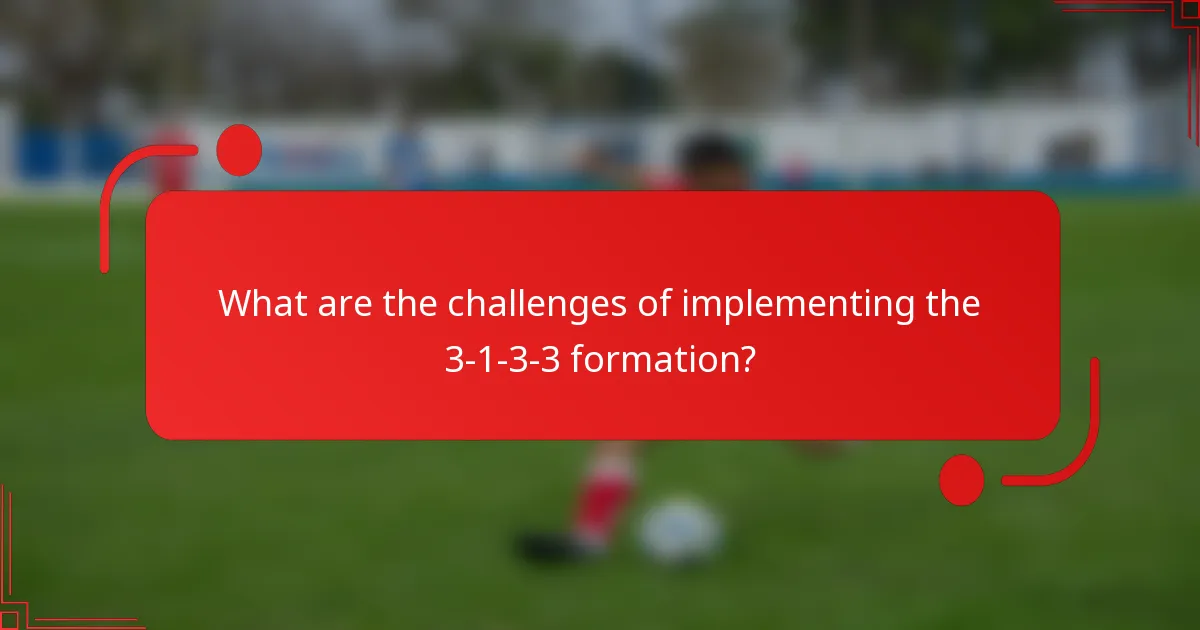 What are the challenges of implementing the 3-1-3-3 formation?